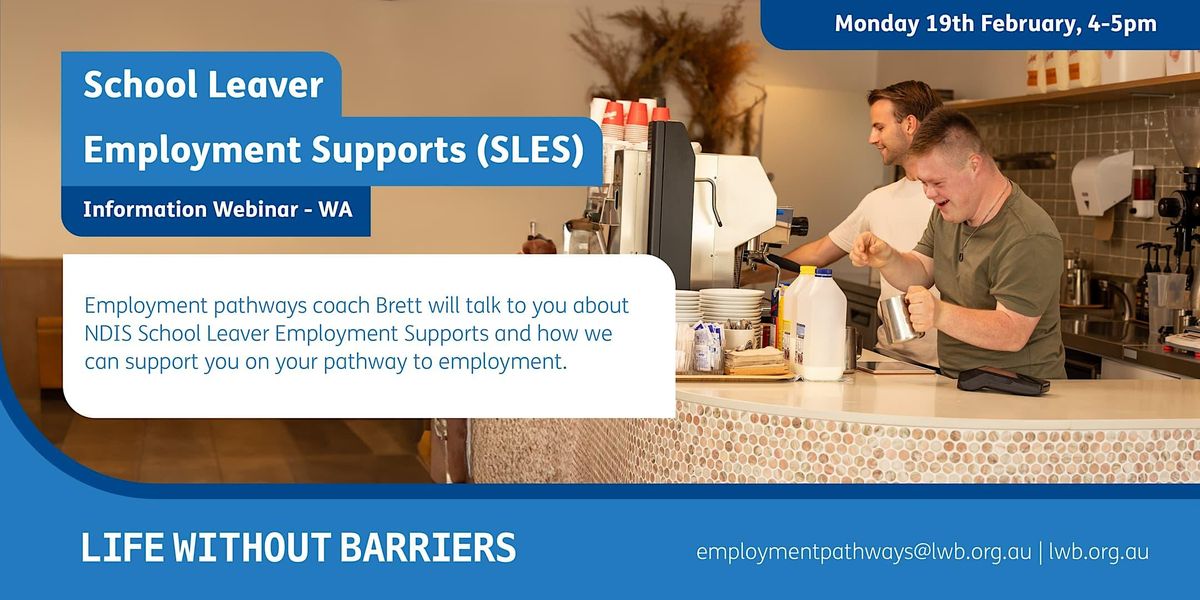 Monday 19th February, 4-5pm

School Leaver Employment Supports (SLES)

Information Webinar - WA

Employment pathways coach Brett will talk to you about NDIS School Leaver Employment Supports and how we can support you on your pathway to employment.

LIFE WITHOUT BARRIERS

employmentpathways@lwb.org.au | lwb.org.au